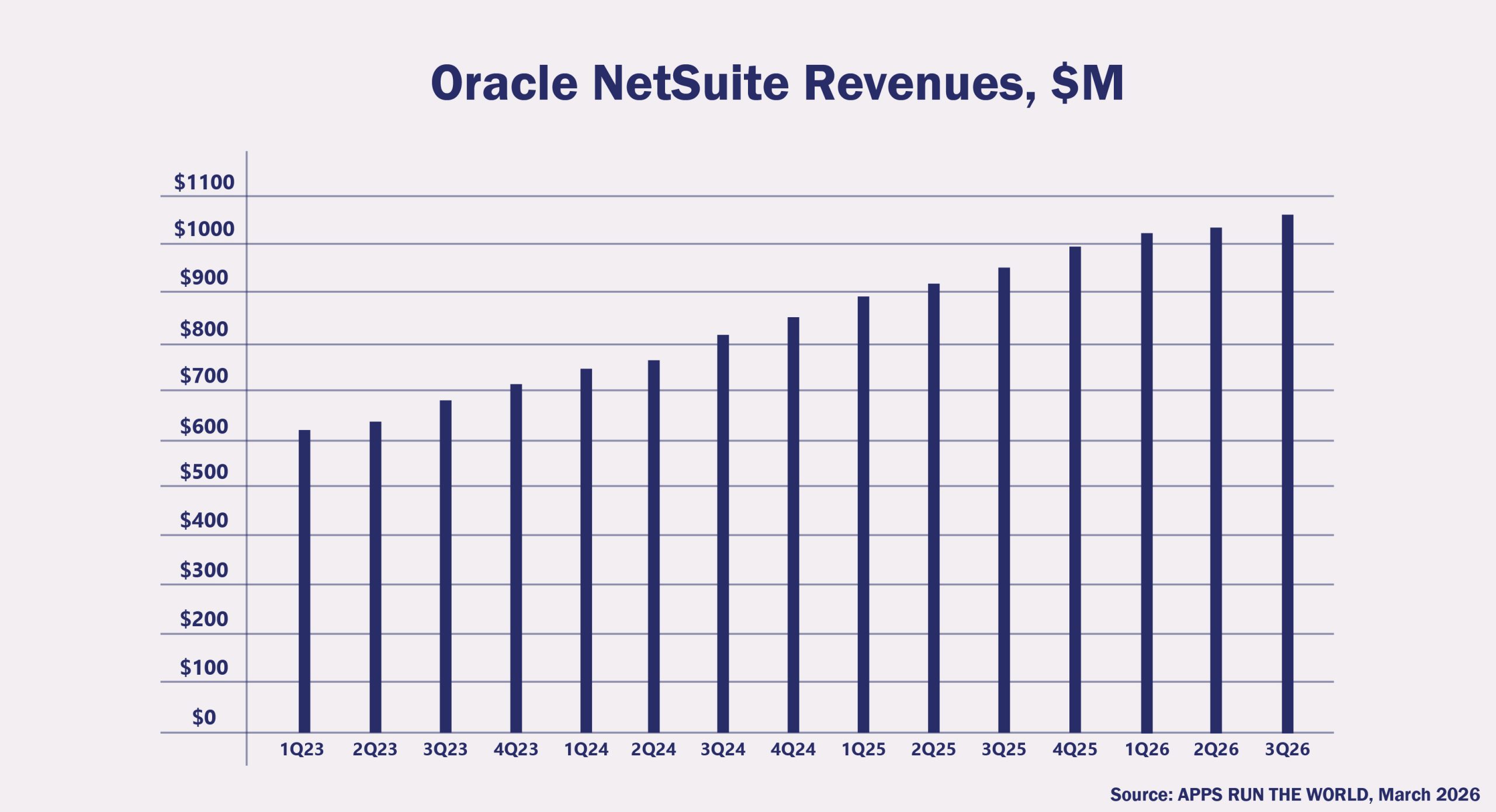 Oracle NetSuite Revenues, $M

$1100
$1000
$900
$800
$700
$600
$500
$400
$300
$200
$100
$0

1Q23 2Q23 3Q23 4Q23 1Q24 2Q24 3Q24 4Q24 1Q25 2Q25 3Q25 4Q25 1Q26 2Q26 3Q26

Source: APPS RUN THE WORLD, March 2026